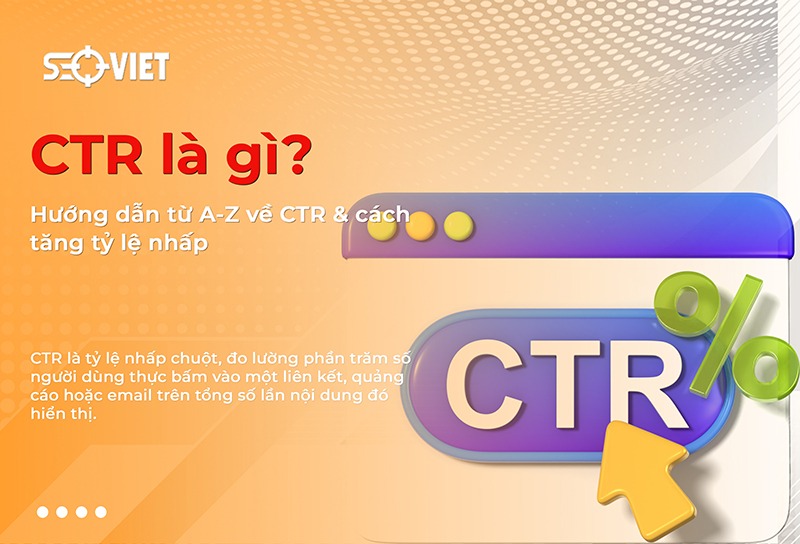 SEOVIET

CTR là gì?

Hướng dẫn từ A-Z về CTR & cách tăng tỷ lệ nhấp

CTR là tỷ lệ nhấp chuột, đo lường phần trăm số người dùng thực bấm vào một liên kết, quảng cáo hoặc email trên tổng số lần nội dung đó hiển thị.

CTR

%